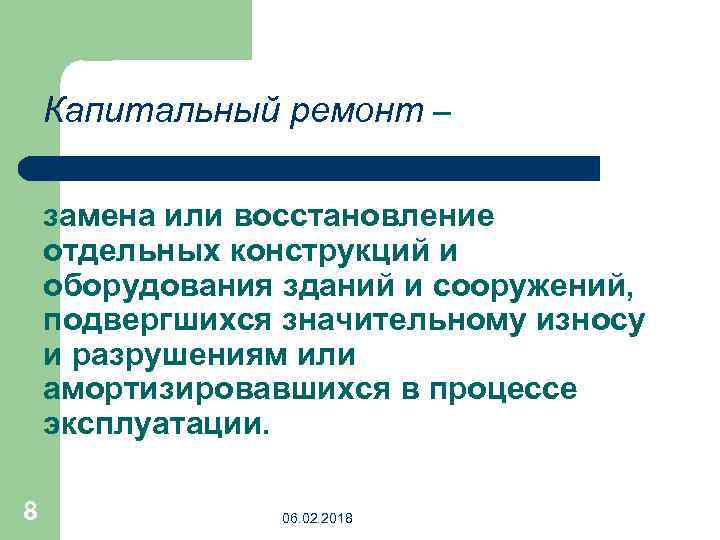 Капитальный ремонт –

замена или восстановление отдельных конструкций и оборудования зданий и сооружений, подвергшихся значительному износу и разрушениям или амортизировавшихся в процессе эксплуатации.

8

06.02.2018